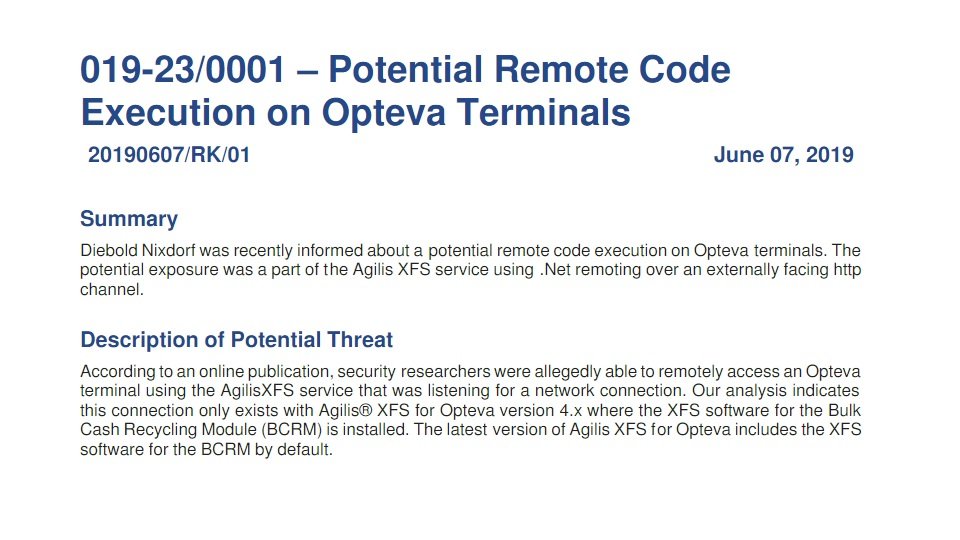 019-23/0001 – Potential Remote Code Execution on Opteva Terminals

20190607/RK/01

June 07, 2019

Summary

Diebold Nixdorf was recently informed about a potential remote code execution on Opteva terminals. The potential exposure was a part of the Agilis XFS service using .Net remoting over an externally facing http channel.

Description of Potential Threat

According to an online publication, security researchers were allegedly able to remotely access an Opteva terminal using the AgilisXFS service that was listening for a network connection. Our analysis indicates this connection only exists with Agilis® XFS for Opteva version 4.x where the XFS software for the Bulk Cash Recycling Module (BCRM) is installed. The latest version of Agilis XFS for Opteva includes the XFS software for the BCRM by default.